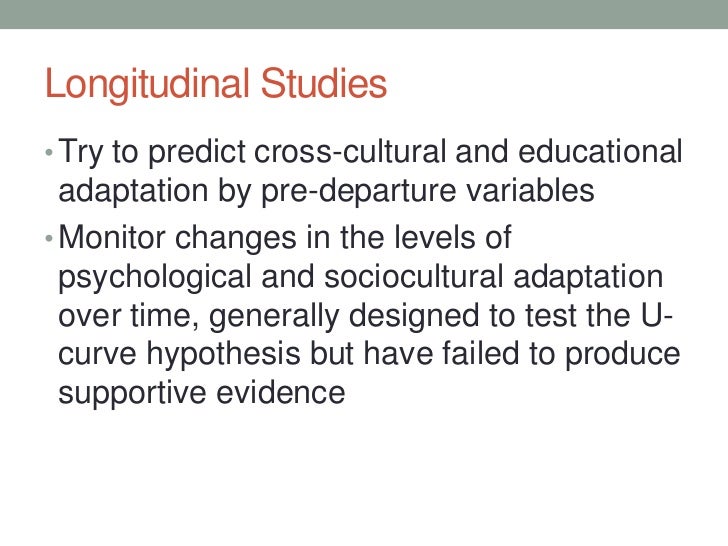 Longitudinal Studies

• Try to predict cross-cultural and educational adaptation by pre-departure variables
• Monitor changes in the levels of psychological and sociocultural adaptation over time, generally designed to test the U-curve hypothesis but have failed to produce supportive evidence